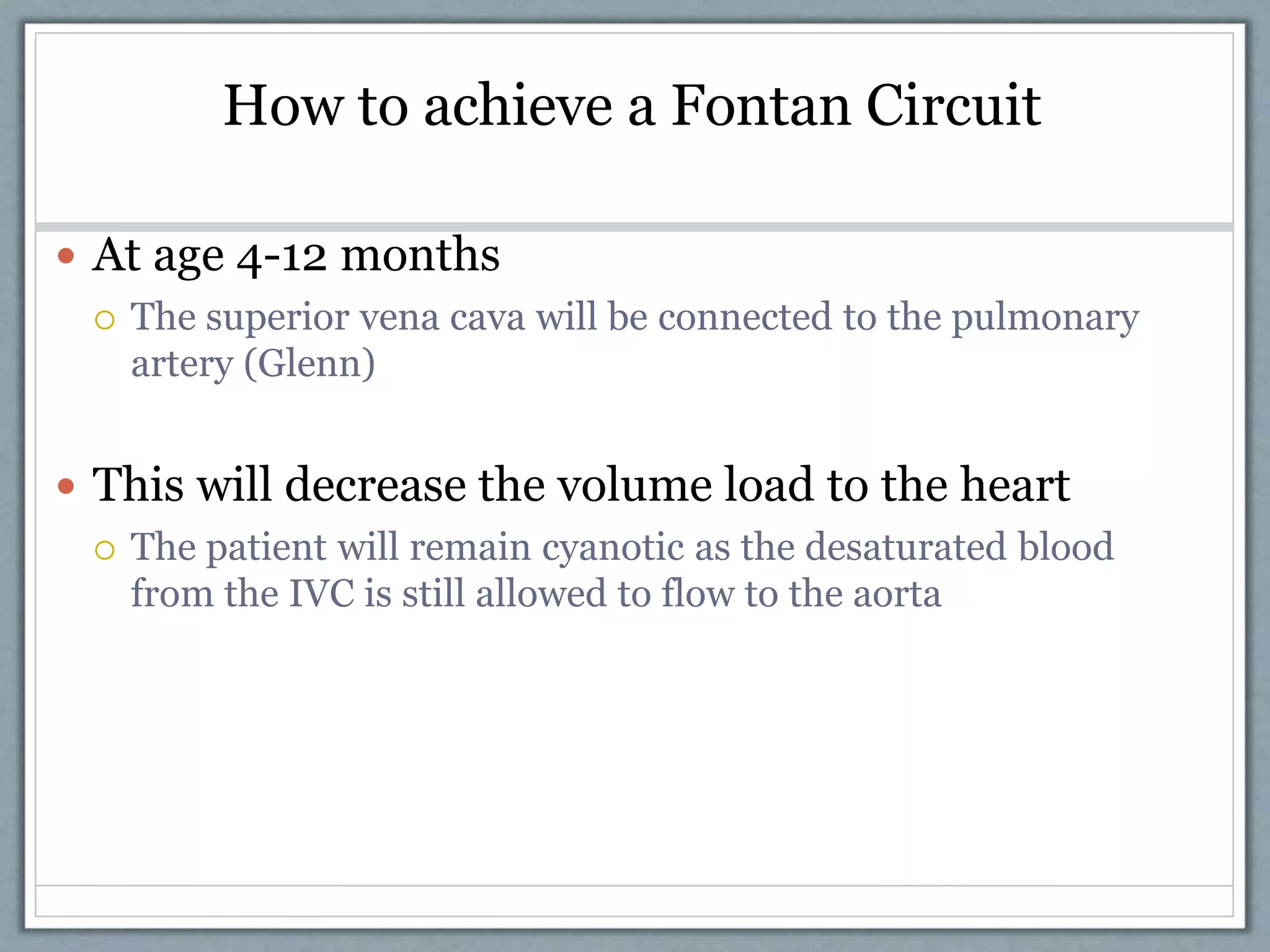 How to achieve a Fontan Circuit

• At age 4-12 months
  ○ The superior vena cava will be connected to the pulmonary artery (Glenn)

• This will decrease the volume load to the heart
  ○ The patient will remain cyanotic as the desaturated blood from the IVC is still allowed to flow to the aorta